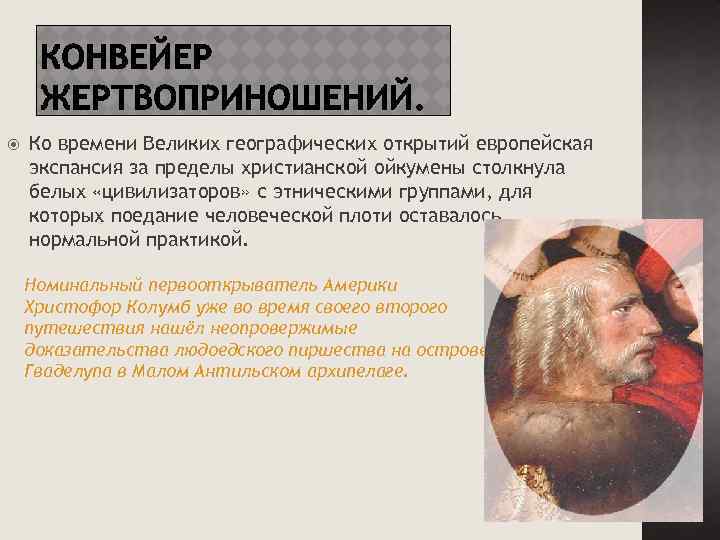 КОНВЕЙЕР ЖЕРТВОПРИНОШЕНИЙ.

Ко времени Великих географических открытий европейская экспансия за пределы христианской ойкумены столкнула белых «цивилизаторов» с этническими группами, для которых поедание человеческой плоти оставалось нормальной практикой.

Номинальный первооткрыватель Америки Христофор Колумб уже во время своего второго путешествия нашёл неопровержимые доказательства людоедского пиршества на острове Гваделупа в Малом Антильском архипелаге.